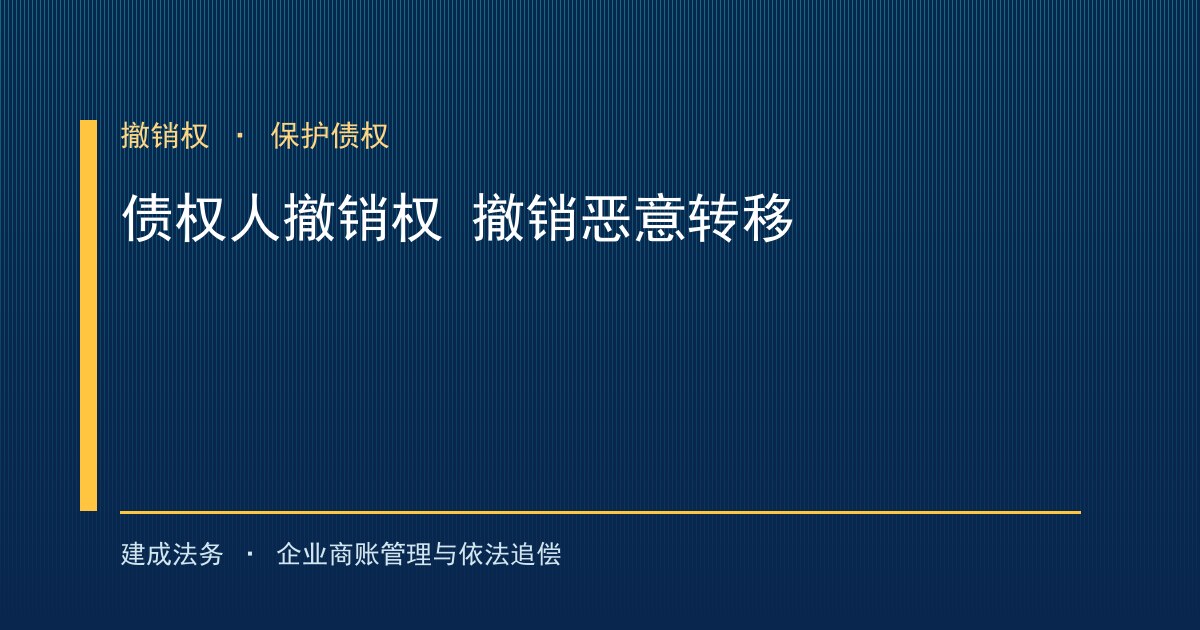 撤销权 · 保护债权

债权人撤销权 撤销恶意转移

建成法务 · 企业商账管理与依法追偿